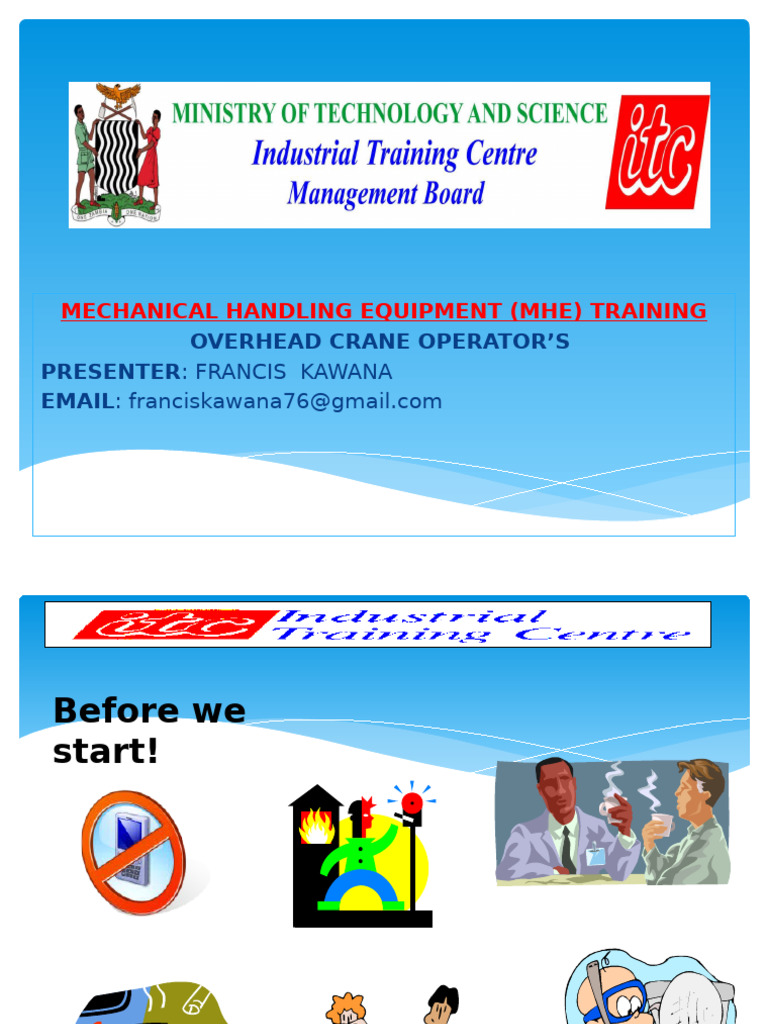 MINISTRY OF TECHNOLOGY AND SCIENCE
Industrial Training Centre
Management Board

itc

MECHANICAL HANDLING EQUIPMENT (MHE) TRAINING
OVERHEAD CRANE OPERATOR'S
PRESENTER: FRANCIS KAWANA
EMAIL: franciskawana76@gmail.com

itc Industrial Training Centre

Before we start!